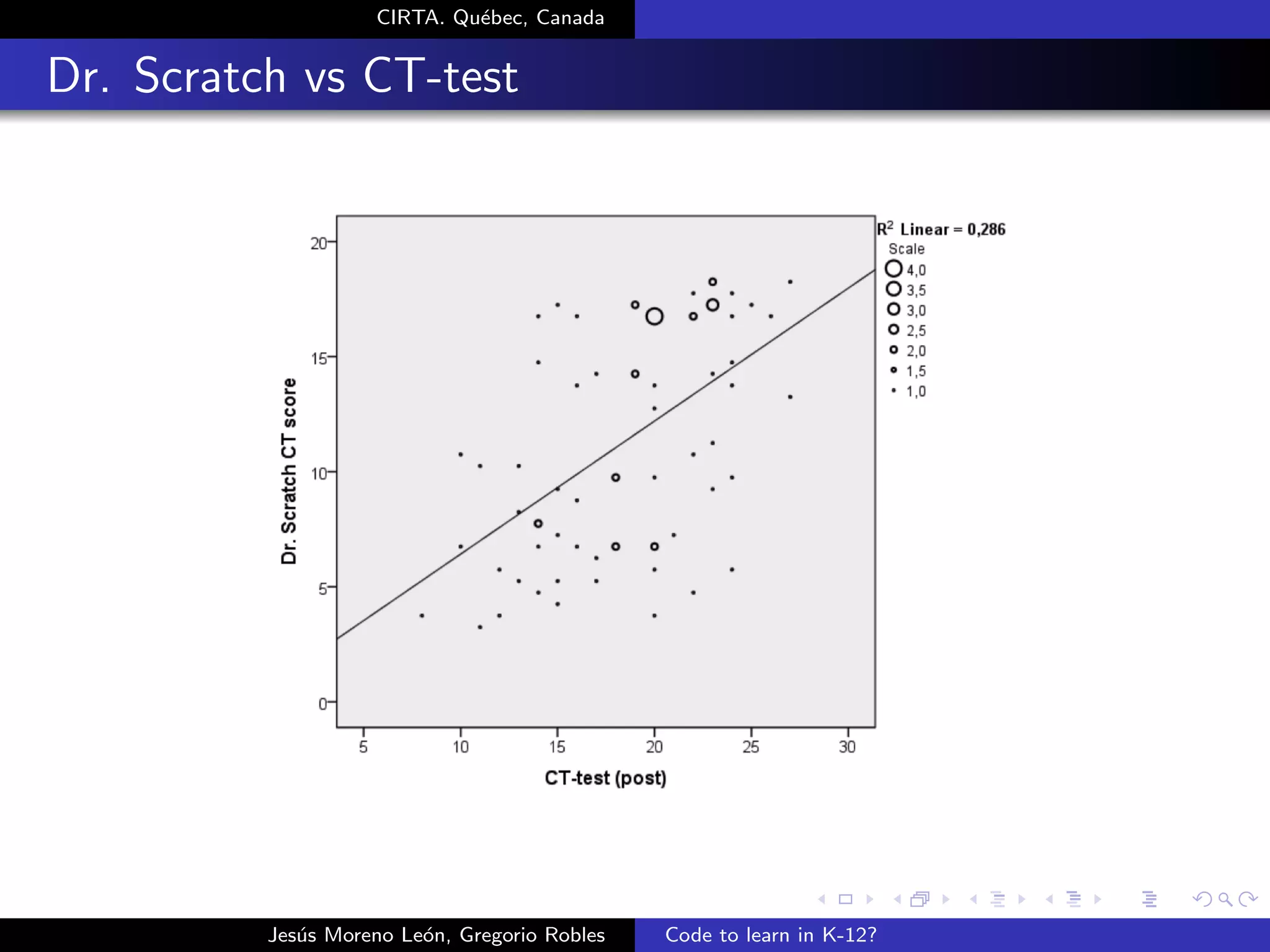 CIRTA. Québec, Canada

Dr. Scratch vs CT-test

$R^2$ Linear = 0,286

Scale
4,0
3,5
3,0
2,5
2,0
1,5
1,0

Dr. Scratch CT score

20
15
10
5
0

5
10
15
20
25
30

CT-test (post)

Jesús Moreno León, Gregorio Robles

Code to learn in K-12?